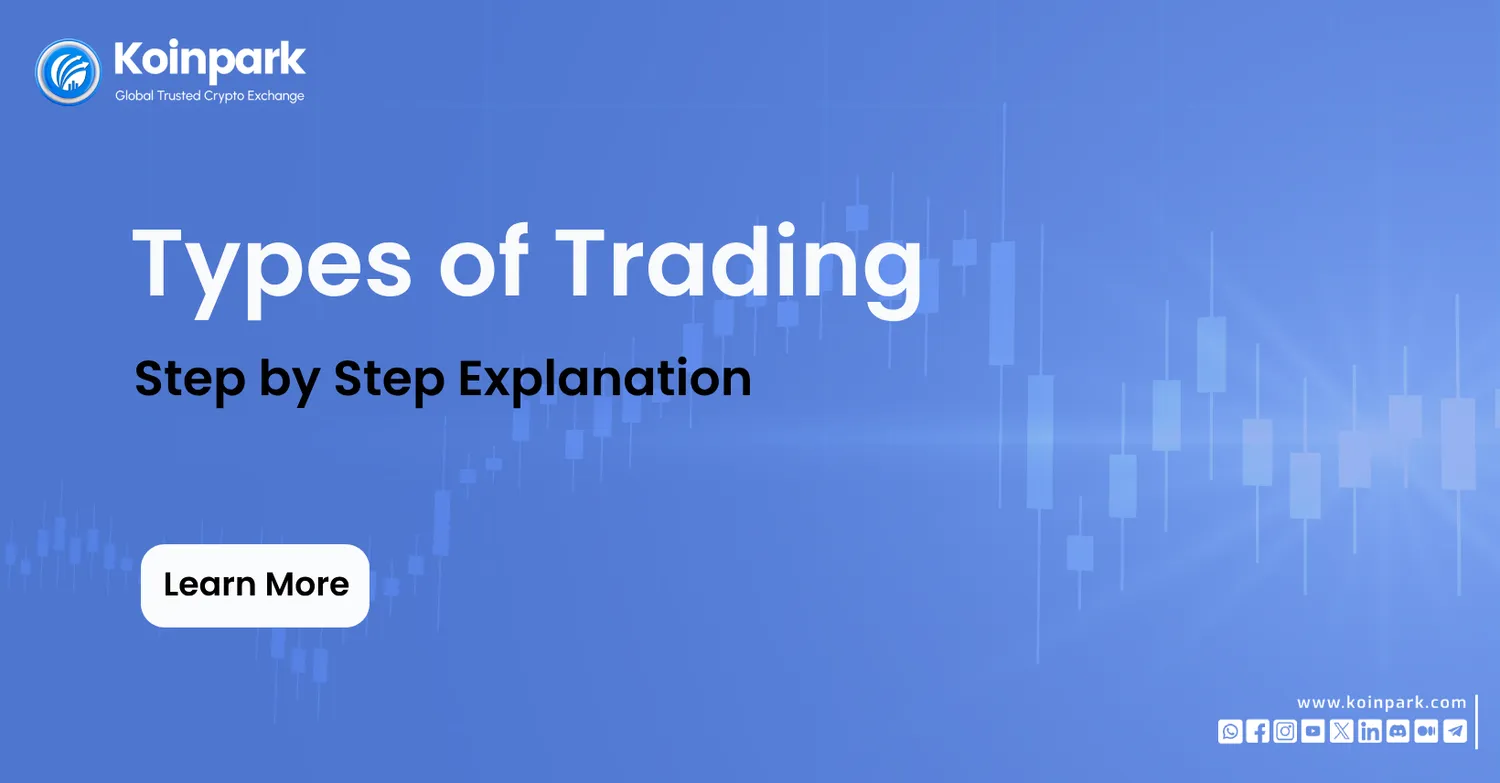 Koinpark
Global Trusted Crypto Exchange

Types of Trading

Step by Step Explanation

Learn More

www.koinpark.com